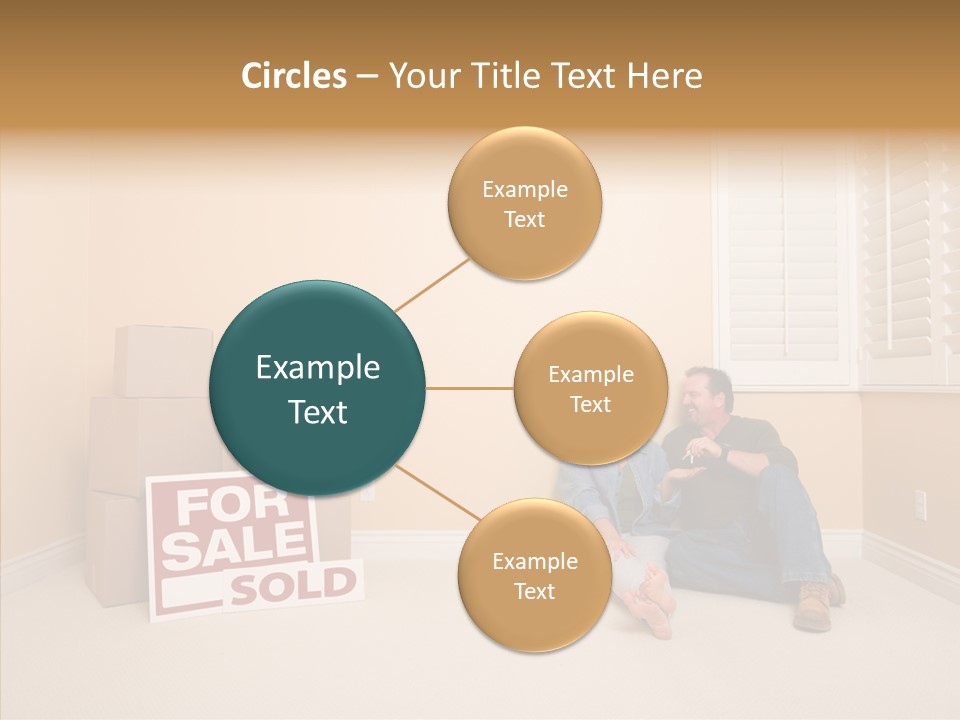 Circles – Your Title Text Here

Example Text

Example Text

Example Text

Example Text

FOR SALE

SOLD